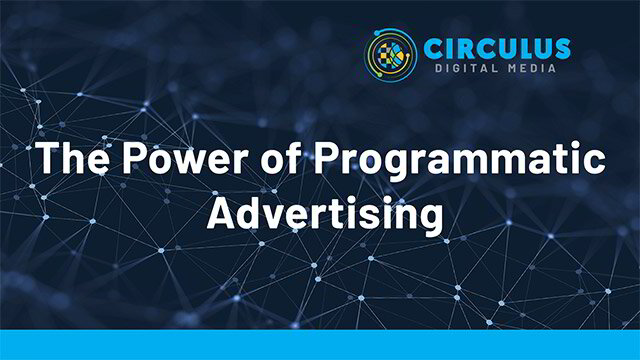 CIRCULUS
DIGITAL MEDIA

The Power of Programmatic Advertising